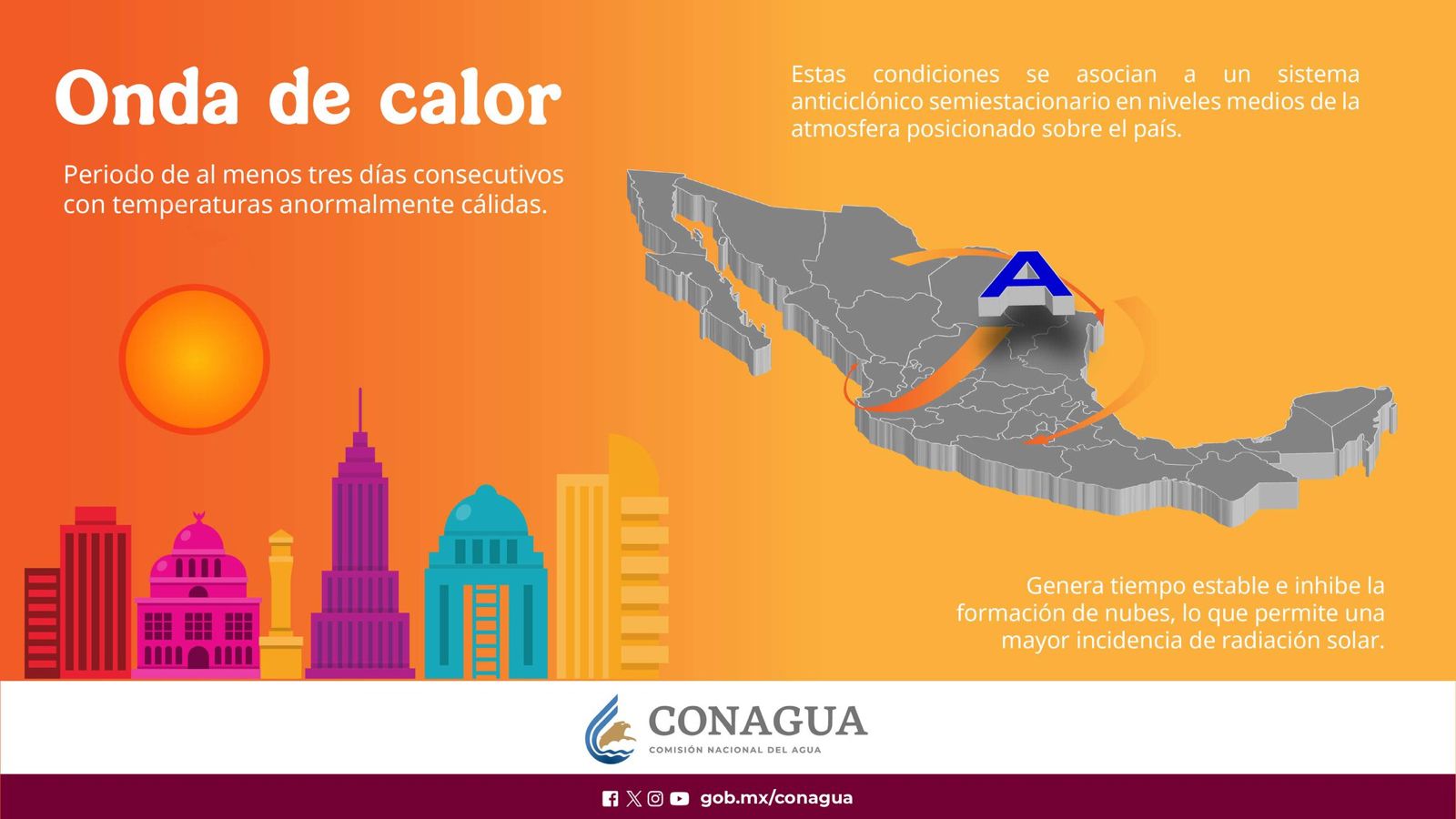 Onda de calor

Periodo de al menos tres días consecutivos con temperaturas anormalmente cálidas.

Estas condiciones se asocian a un sistema anticiclónico semiestacionario en niveles medios de la atmosfera posicionado sobre el país.

A

Genera tiempo estable e inhibe la formación de nubes, lo que permite una mayor incidencia de radiación solar.

CONAGUA
COMISIÓN NACIONAL DEL AGUA

gob.mx/conagua